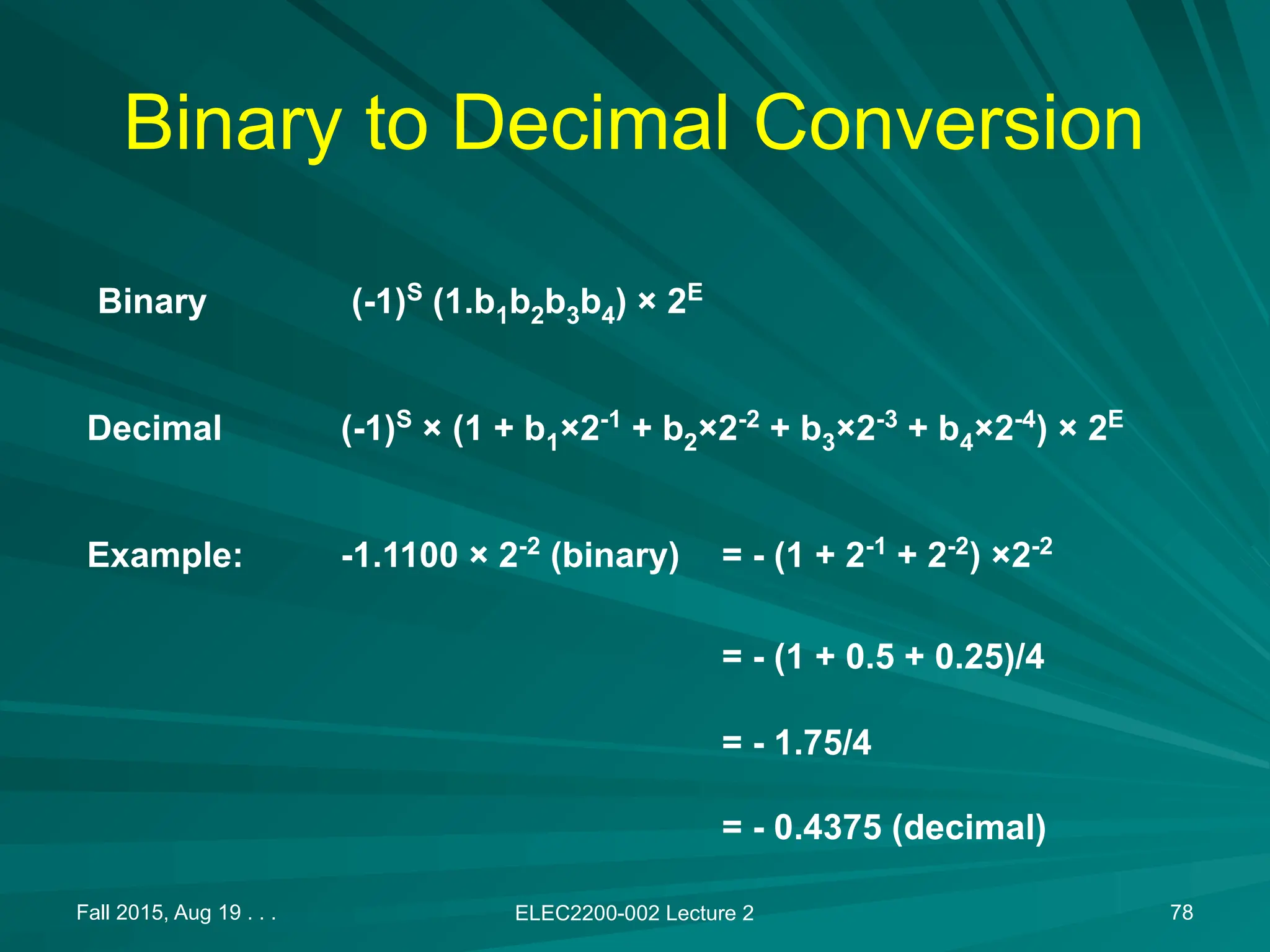 Binary to Decimal Conversion

Binary $(-1)^S (1.b_1b_2b_3b_4) \times 2^E$

Decimal $(-1)^S \times (1 + b_1\times2^{-1} + b_2\times2^{-2} + b_3\times2^{-3} + b_4\times2^{-4}) \times 2^E$

Example: $-1.1100 \times 2^{-2}$ (binary) $= - (1 + 2^{-1} + 2^{-2}) \times2^{-2}$

$= - (1 + 0.5 + 0.25)/4$

$= - 1.75/4$

$= - 0.4375$ (decimal)

Fall 2015, Aug 19 . . .

ELEC2200-002 Lecture 2

78